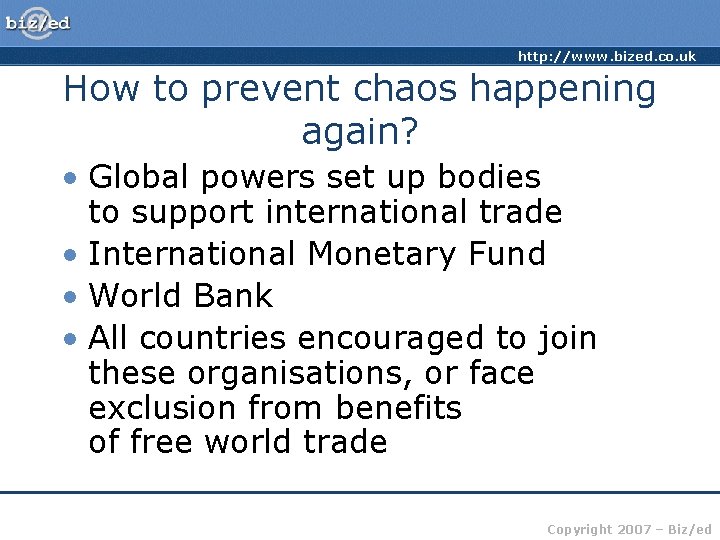 biz/ed

http://www.bized.co.uk

How to prevent chaos happening again?

• Global powers set up bodies to support international trade
• International Monetary Fund
• World Bank
• All countries encouraged to join these organisations, or face exclusion from benefits of free world trade

Copyright 2007 – Biz/ed